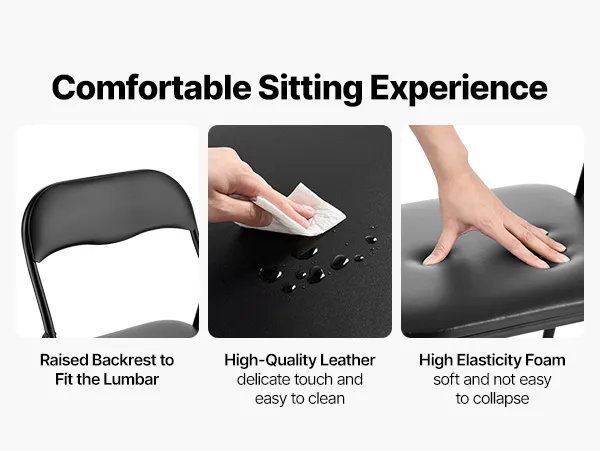 Comfortable Sitting Experience

Raised Backrest to Fit the Lumbar

High-Quality Leather
delicate touch and easy to clean

High Elasticity Foam
soft and not easy to collapse